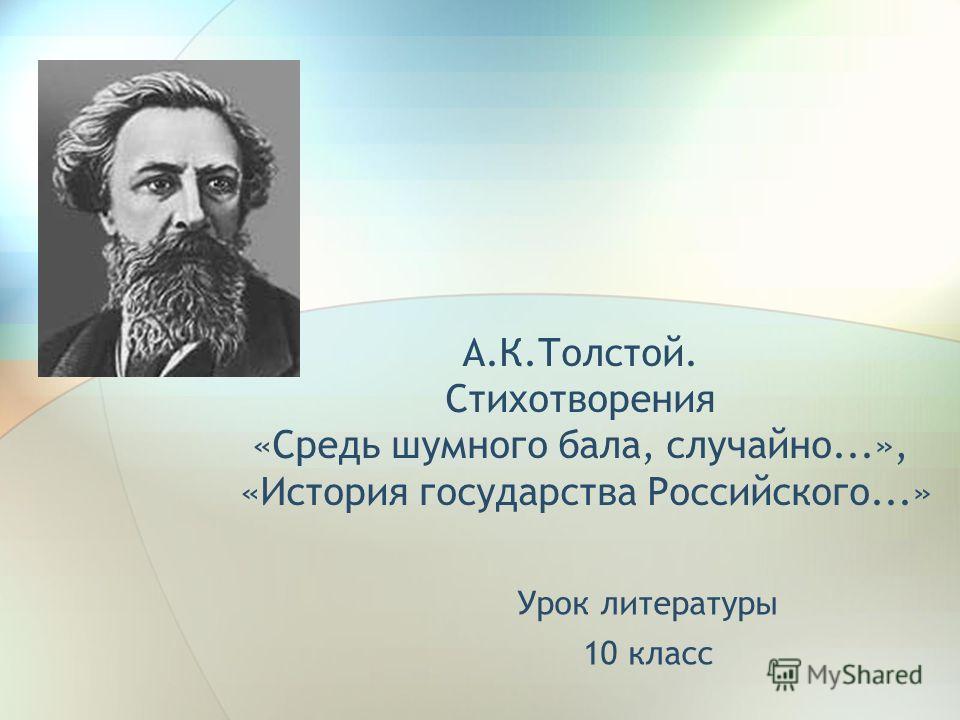 А.К.Толстой.
Стихотворения
«Средь шумного бала, случайно...»,
«История государства Российского...»

Урок литературы
10 класс

MyShared